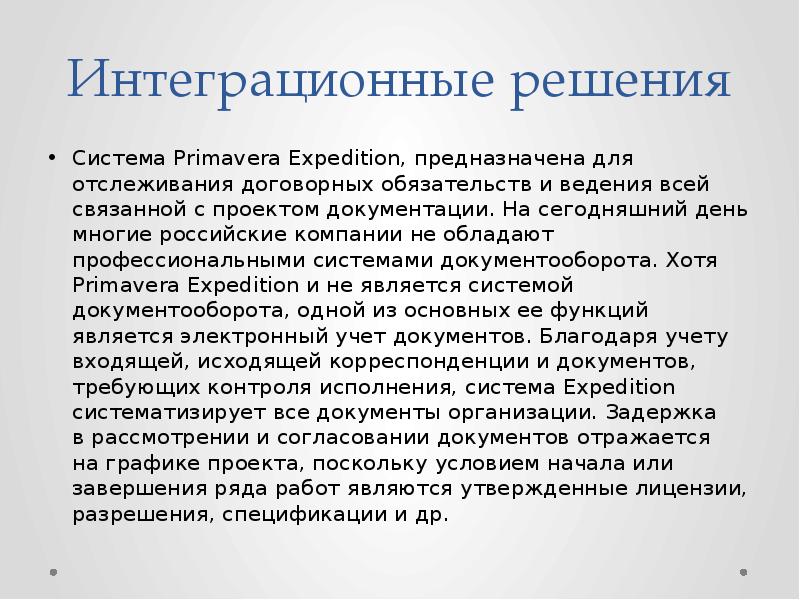 Интеграционные решения

• Система Primavera Expedition, предназначена для отслеживания договорных обязательств и ведения всей связанной с проектом документации. На сегодняшний день многие российские компании не обладают профессиональными системами документооборота. Хотя Primavera Expedition и не является системой документооборота, одной из основных ее функций является электронный учет документов. Благодаря учету входящей, исходящей корреспонденции и документов, требующих контроля исполнения, система Expedition систематизирует все документы организации. Задержка в рассмотрении и согласовании документов отражается на графике проекта, поскольку условием начала или завершения ряда работ являются утвержденные лицензии, разрешения, спецификации и др.